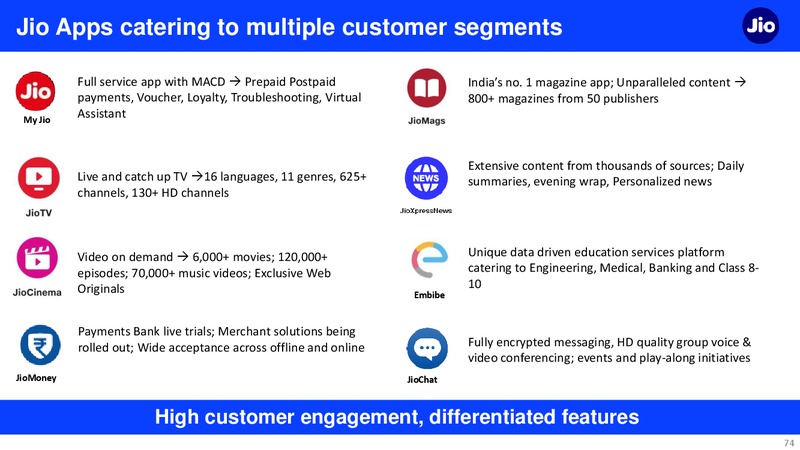 Jio Apps catering to multiple customer segments

Jio

Jio
My Jio

Full service app with MACD → Prepaid Postpaid payments, Voucher, Loyalty, Troubleshooting, Virtual Assistant

JioTV

Live and catch up TV →16 languages, 11 genres, 625+ channels, 130+ HD channels

JioCinema

Video on demand → 6,000+ movies; 120,000+ episodes; 70,000+ music videos; Exclusive Web Originals

JioMoney

Payments Bank live trials; Merchant solutions being rolled out; Wide acceptance across offline and online

JioMags

India's no. 1 magazine app; Unparalleled content → 800+ magazines from 50 publishers

NEWS
JioXpressNews

Extensive content from thousands of sources; Daily summaries, evening wrap, Personalized news

Embibe

Unique data driven education services platform catering to Engineering, Medical, Banking and Class 8-10

JioChat

Fully encrypted messaging, HD quality group voice & video conferencing; events and play-along initiatives

High customer engagement, differentiated features

74